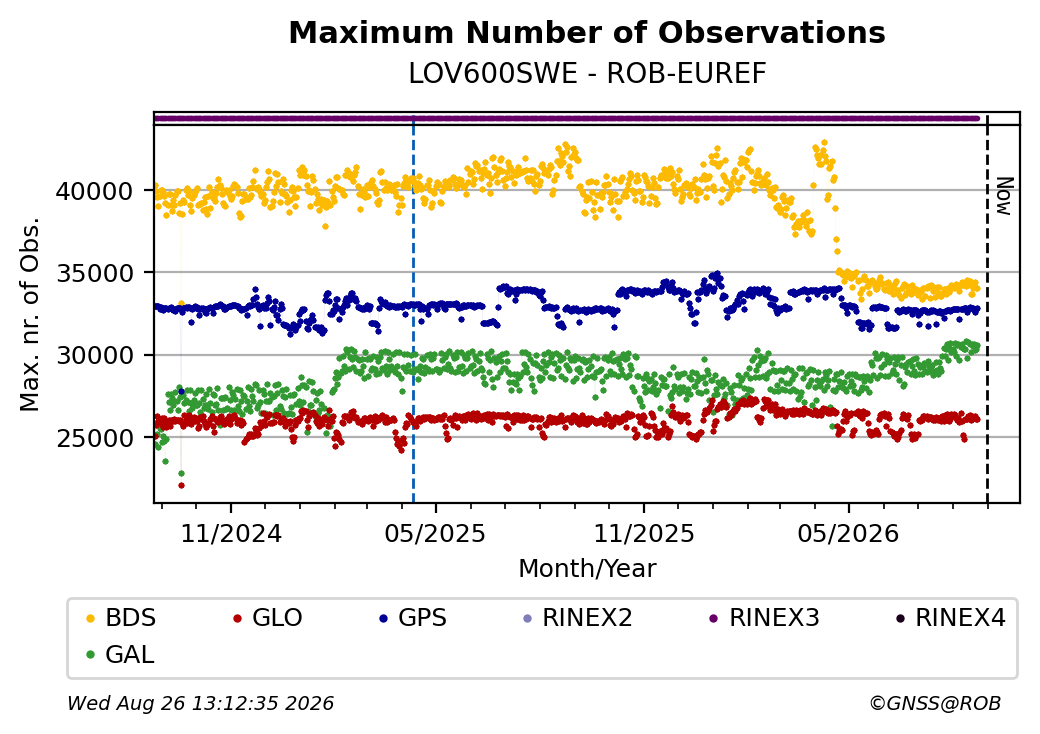 Maximum Number of Observations
LOV600SWE - ROB-EUREF

Max. nr. of Obs.

40000
35000
30000
25000

Now

11/2024
05/2025
11/2025
05/2026

Month/Year

BDS
GLO
GPS
RINEX2
RINEX3
RINEX4
GAL

Wed Aug 26 13:12:35 2026
©GNSS@ROB